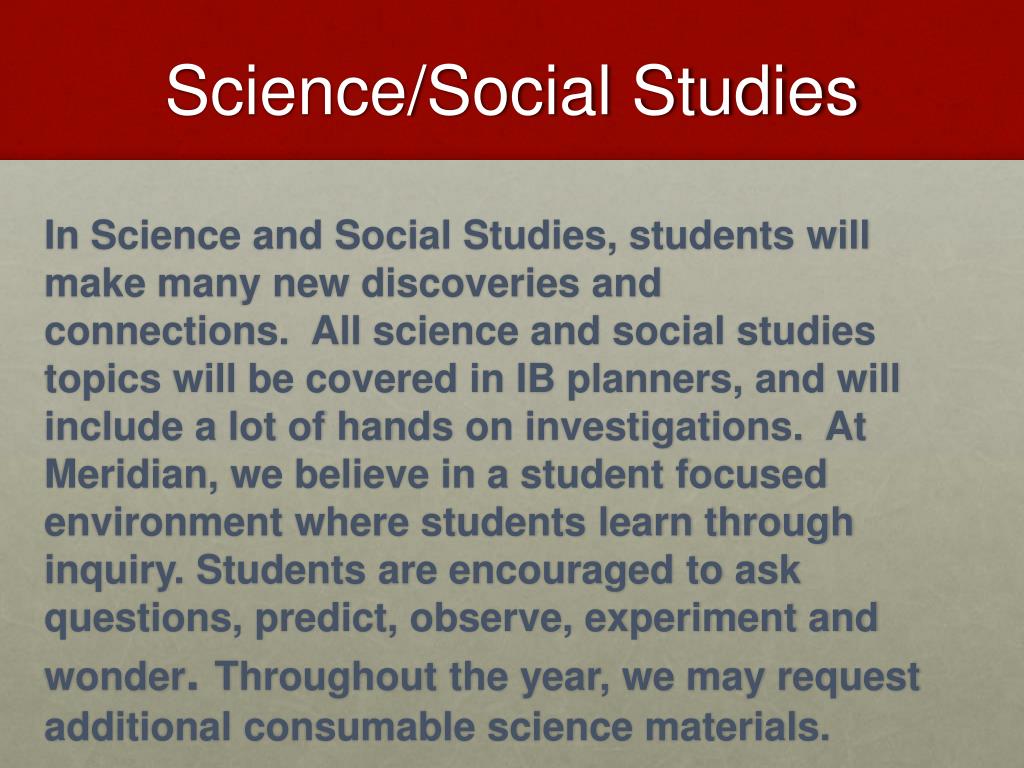 Science/Social Studies

In Science and Social Studies, students will make many new discoveries and connections. All science and social studies topics will be covered in IB planners, and will include a lot of hands on investigations. At Meridian, we believe in a student focused environment where students learn through inquiry. Students are encouraged to ask questions, predict, observe, experiment and wonder. Throughout the year, we may request additional consumable science materials.